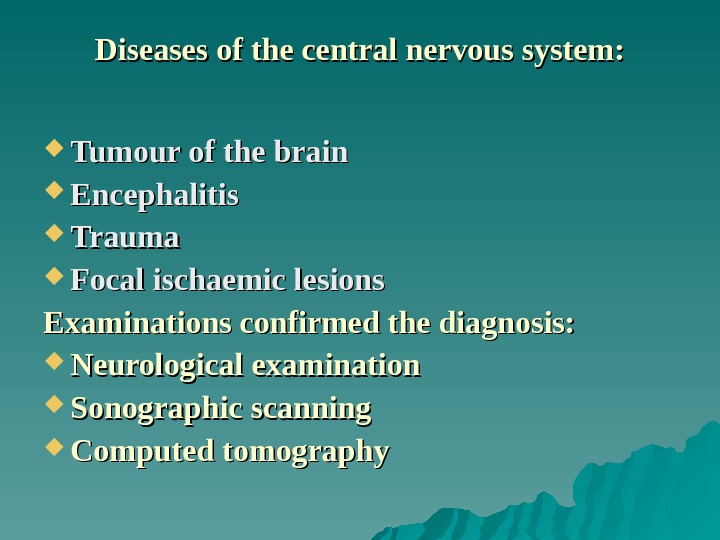 Diseases of the central nervous system:

- Tumour of the brain
- Encephalitis
- Trauma
- Focal ischaemic lesions

Examinations confirmed the diagnosis:

- Neurological examination
- Sonographic scanning
- Computed tomography